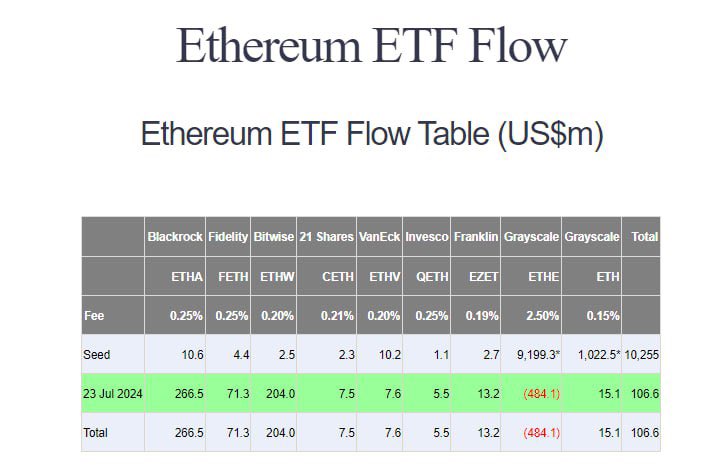 Ethereum ETF Flow

Ethereum ETF Flow Table (US$m)

| | Blackrock | Fidelity | Bitwise | 21 Shares | VanEck | Invesco | Franklin | Grayscale | Grayscale | Total |
|---|---|---|---|---|---|---|---|---|---|---|
| | ETHA | FETH | ETHW | CETH | ETHV | QETH | EZET | ETHE | ETH | |
| Fee | 0.25% | 0.25% | 0.20% | 0.21% | 0.20% | 0.25% | 0.19% | 2.50% | 0.15% | |
| Seed | 10.6 | 4.4 | 2.5 | 2.3 | 10.2 | 1.1 | 2.7 | 9,199.3* | 1,022.5* | 10,255 |
| 23 Jul 2024 | 266.5 | 71.3 | 204.0 | 7.5 | 7.6 | 5.5 | 13.2 | (484.1) | 15.1 | 106.6 |
| Total | 266.5 | 71.3 | 204.0 | 7.5 | 7.6 | 5.5 | 13.2 | (484.1) | 15.1 | 106.6 |